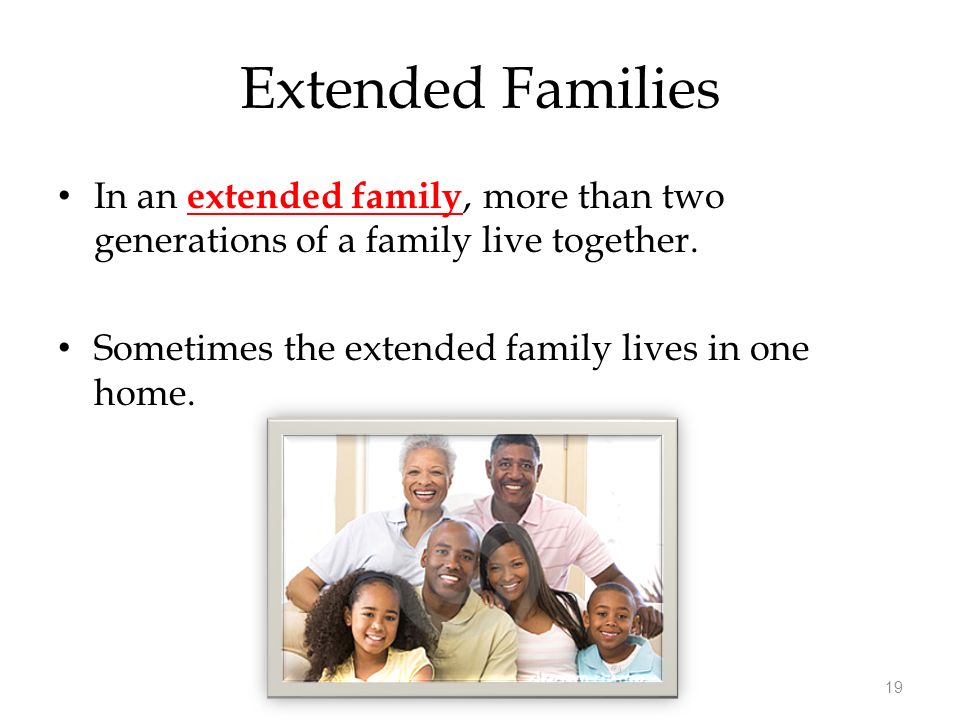 Extended Families

• In an extended family, more than two generations of a family live together.

• Sometimes the extended family lives in one home.

19